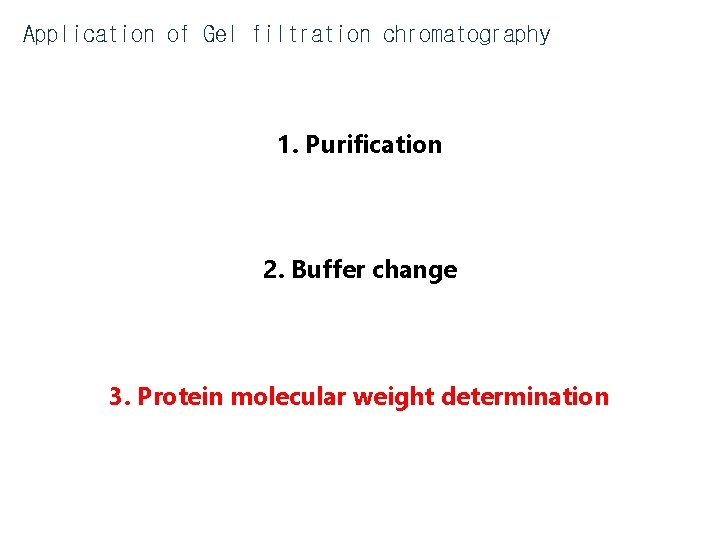 Application of Gel filtration chromatography

1. Purification

2. Buffer change

3. Protein molecular weight determination